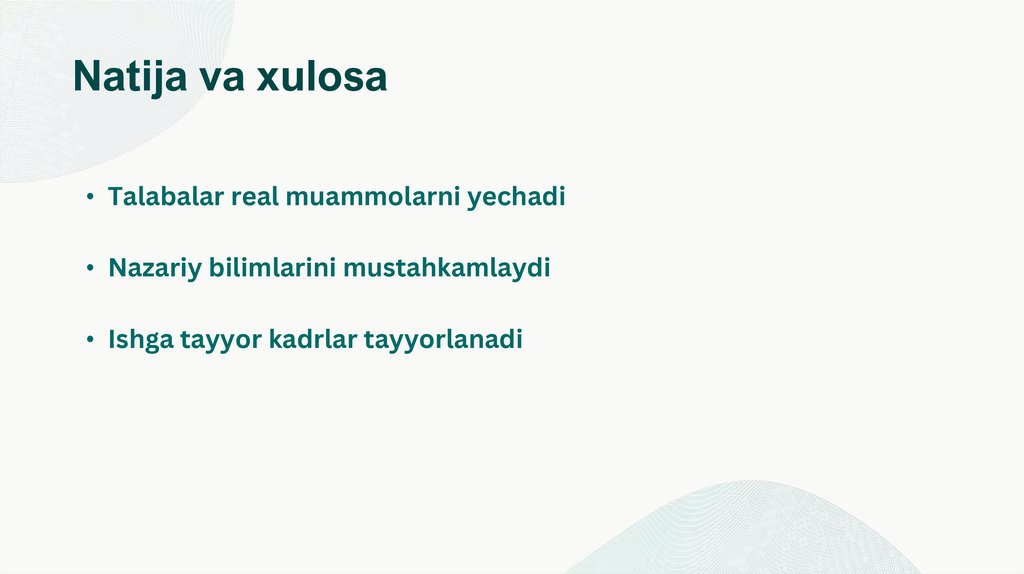 Natija va xulosa

• Talabalar real muammolarni yechadi

• Nazariy bilimlarini mustahkamlaydi

• Ishga tayyor kadrlar tayyorlanadi